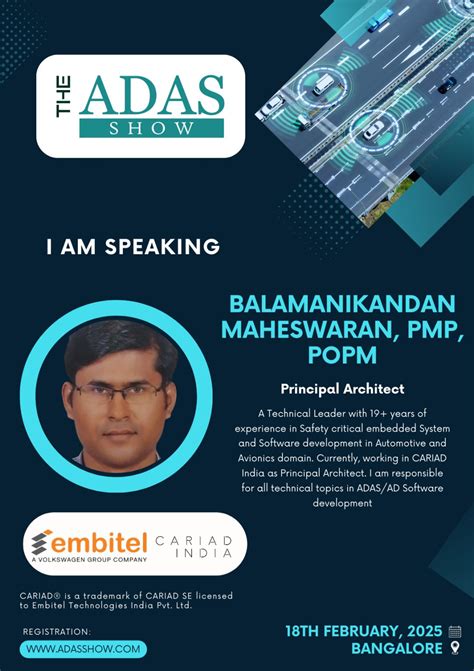 THE ADAS SHOW

I AM SPEAKING

BALAMANIKANDAN MAHESWARAN, PMP, POPM

Principal Architect

A Technical Leader with 19+ years of experience in Safety critical embedded System and Software development in Automotive and Avionics domain. Currently, working in CARIAD India as Principal Architect. I am responsible for all technical topics in ADAS/AD Software development

embitel
A VOLKSWAGEN GROUP COMPANY
CARIAD INDIA

CARIAD® is a trademark of CARIAD SE licensed to Embitel Technologies India Pvt. Ltd.

REGISTRATION:
WWW.ADASSHOW.COM

18TH FEBRUARY, 2025
BANGALORE